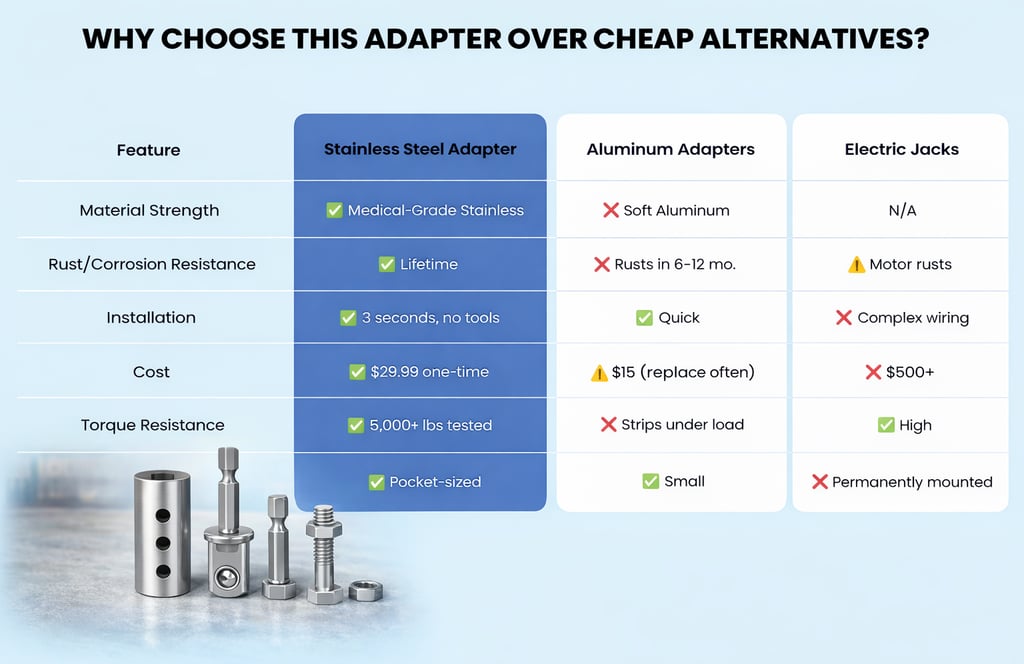 WHY CHOOSE THIS ADAPTER OVER CHEAP ALTERNATIVES?

| Feature | Stainless Steel Adapter | Aluminum Adapters | Electric Jacks |
|---|---|---|---|
| Material Strength | ✅ Medical-Grade Stainless | ❌ Soft Aluminum | N/A |
| Rust/Corrosion Resistance | ✅ Lifetime | ❌ Rusts in 6-12 mo. | ⚠️ Motor rusts |
| Installation | ✅ 3 seconds, no tools | ✅ Quick | ❌ Complex wiring |
| Cost | ✅ $29.99 one-time | ⚠️ $15 (replace often) | ❌ $500+ |
| Torque Resistance | ✅ 5,000+ lbs tested | ❌ Strips under load | ✅ High |
| | ✅ Pocket-sized | ✅ Small | ❌ Permanently mounted |